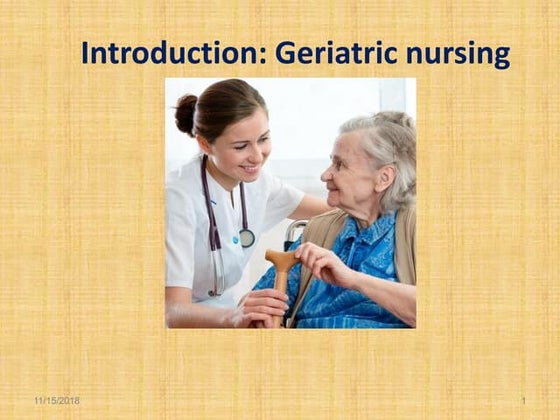 Introduction: Geriatric nursing

11/15/2018

1